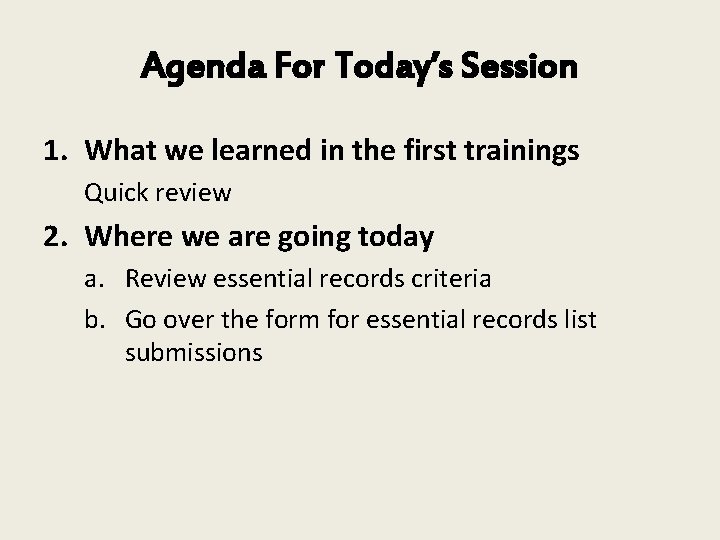 Agenda For Today's Session

1. What we learned in the first trainings

Quick review

2. Where we are going today

a. Review essential records criteria

b. Go over the form for essential records list submissions